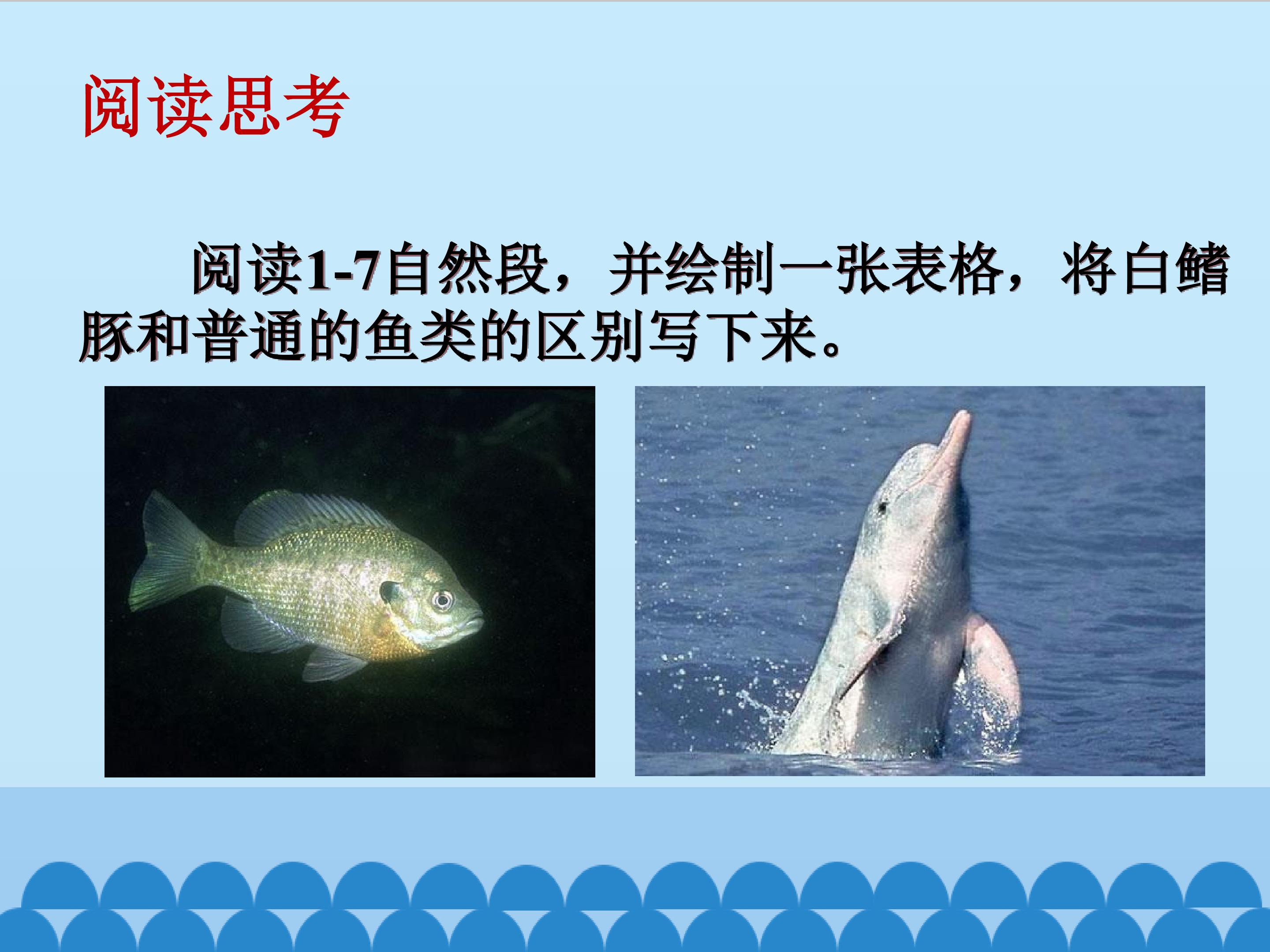 阅读思考

阅读1-7自然段，并绘制一张表格，将白鳍豚和普通的鱼类的区别写下来。